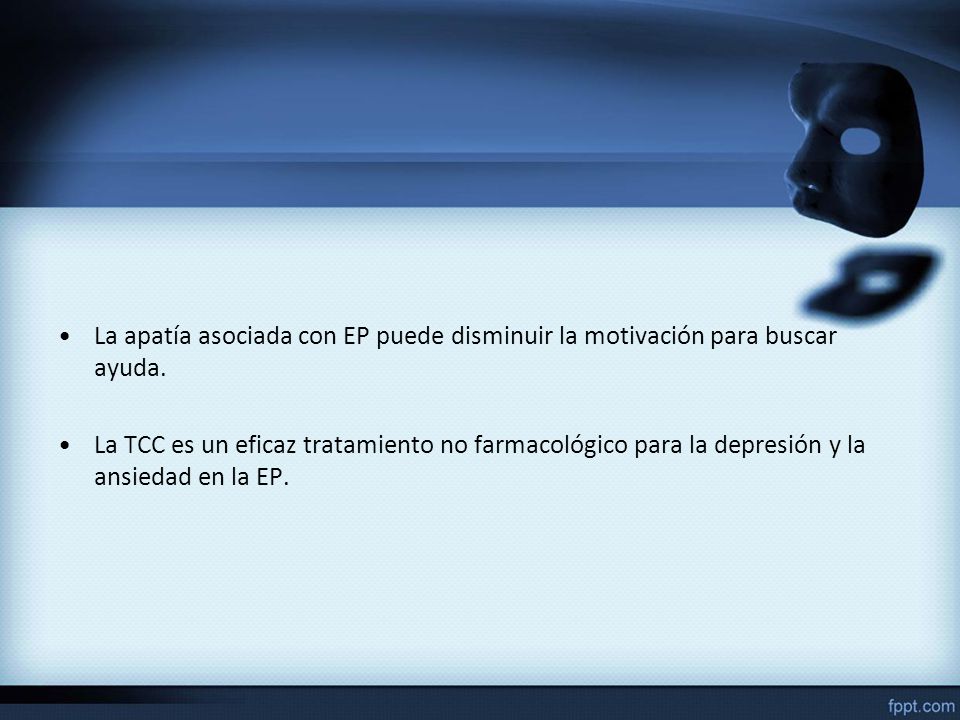 • La apatía asociada con EP puede disminuir la motivación para buscar ayuda.

• La TCC es un eficaz tratamiento no farmacológico para la depresión y la ansiedad en la EP.

fppt.com